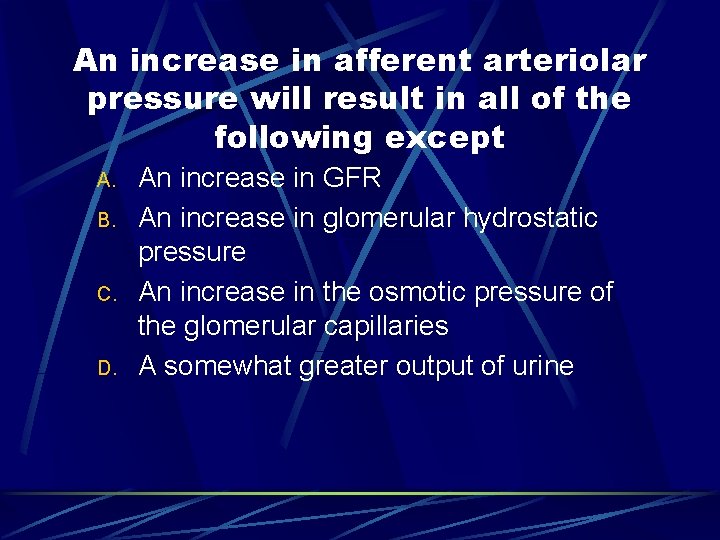 An increase in afferent arteriolar pressure will result in all of the following except

A. An increase in GFR
B. An increase in glomerular hydrostatic pressure
C. An increase in the osmotic pressure of the glomerular capillaries
D. A somewhat greater output of urine